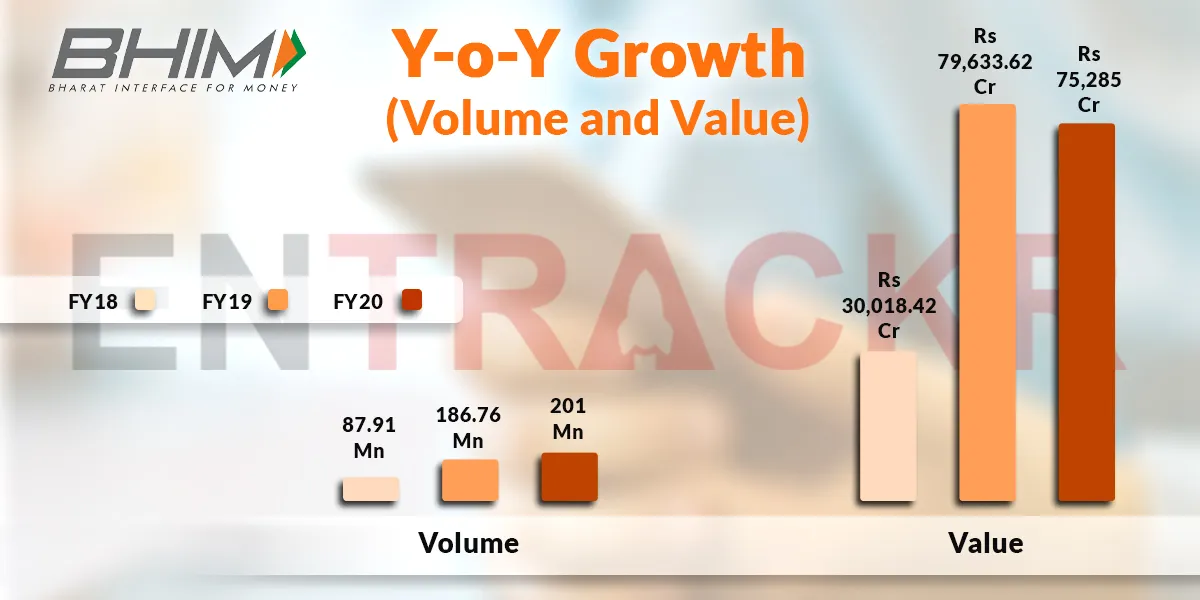 BHIM
BHARAT INTERFACE FOR MONEY

Y-o-Y Growth
(Volume and Value)

ENTRACKR

FY18 FY19 FY20

87.91 Mn
186.76 Mn
201 Mn

Volume

Rs 30,018.42 Cr
Rs 79,633.62 Cr
Rs 75,285 Cr

Value